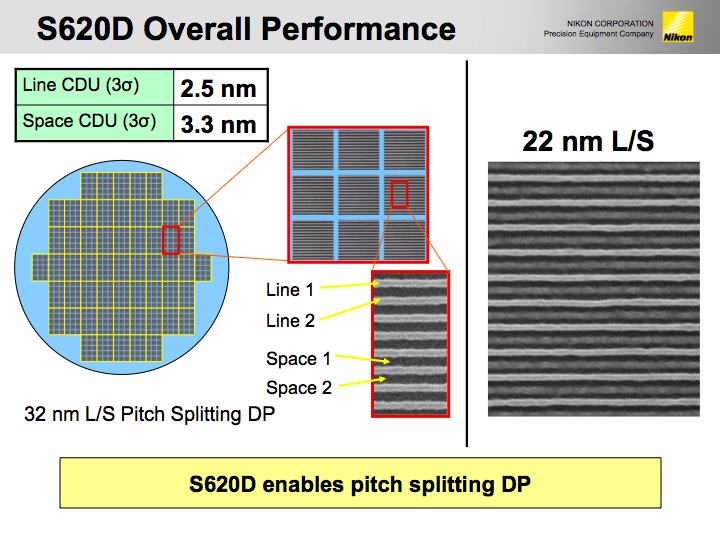 S620D Overall Performance

NIKON CORPORATION
Precision Equipment Company

Nikon

| Line CDU (3σ) | 2.5 nm |
|---|---|
| Space CDU (3σ) | 3.3 nm |

Line 1

Line 2

Space 1

Space 2

32 nm L/S Pitch Splitting DP

22 nm L/S

S620D enables pitch splitting DP